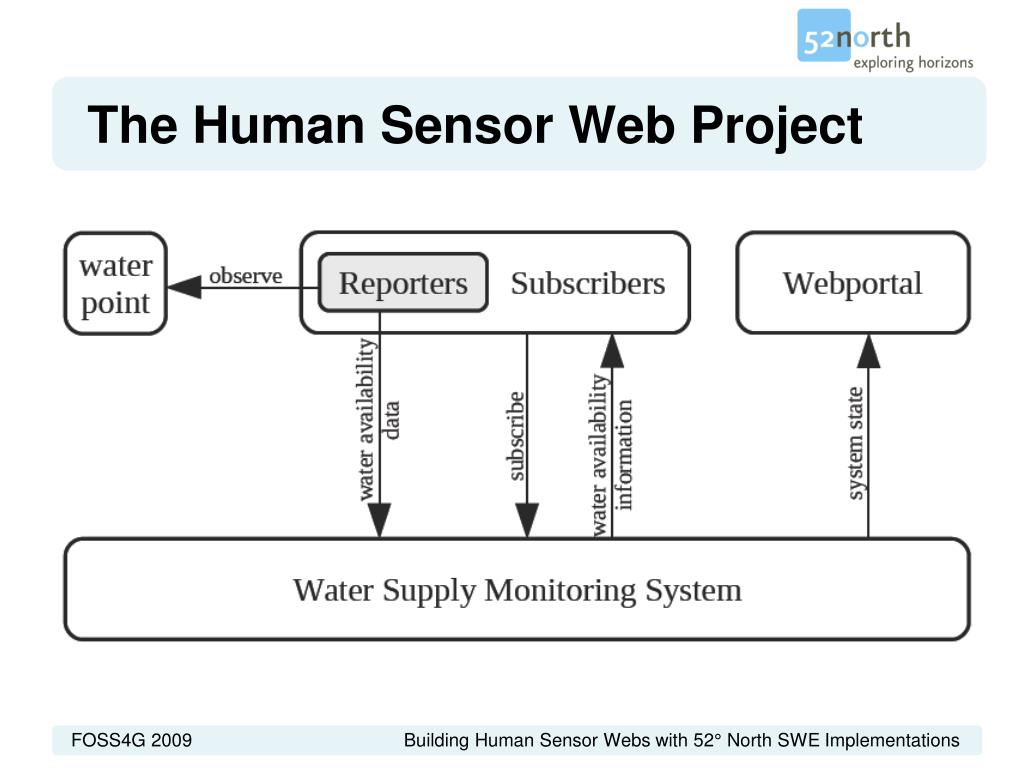 52north
exploring horizons

The Human Sensor Web Project

water point

observe

Reporters

Subscribers

Webportal

water availability data

subscribe

water availability information

system state

Water Supply Monitoring System

FOSS4G 2009

Building Human Sensor Webs with 52° North SWE Implementations